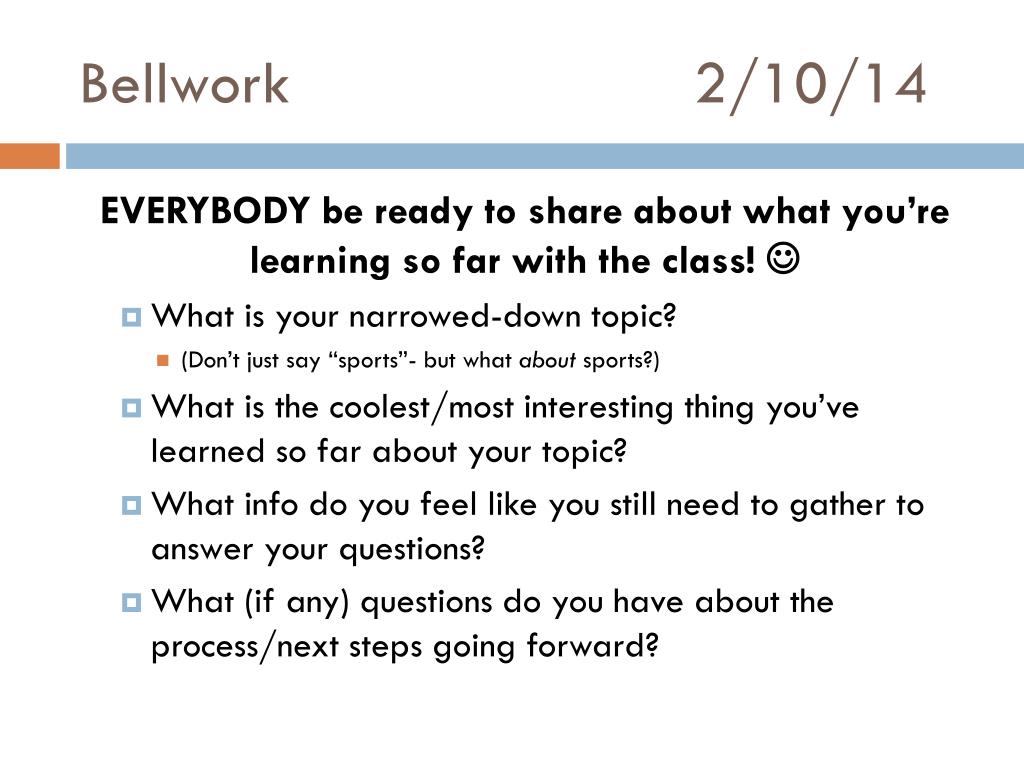 Bellwork 2/10/14

EVERYBODY be ready to share about what you're learning so far with the class! ☺

What is your narrowed-down topic?

(Don't just say "sports"- but what about sports?)

What is the coolest/most interesting thing you've learned so far about your topic?

What info do you feel like you still need to gather to answer your questions?

What (if any) questions do you have about the process/next steps going forward?